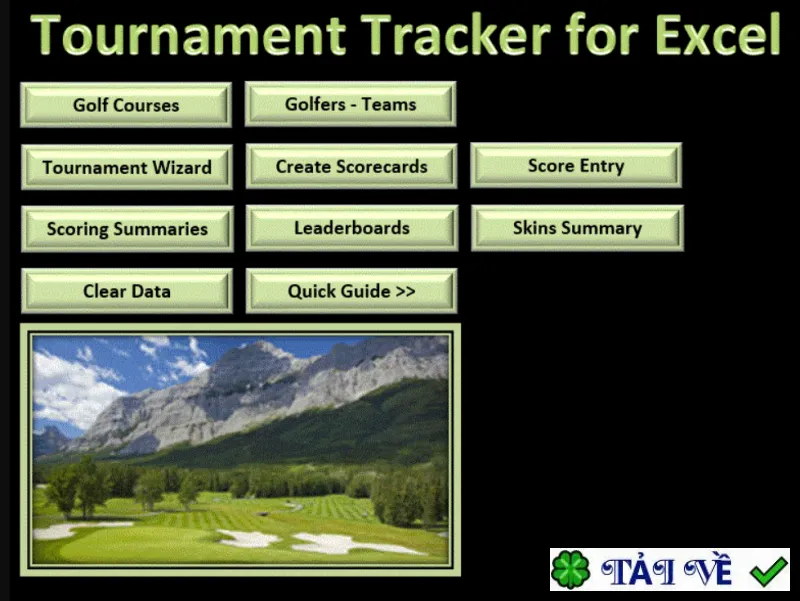 Tournament Tracker for Excel

Golf Courses
Golfers - Teams

Tournament Wizard
Create Scorecards
Score Entry

Scoring Summaries
Leaderboards
Skins Summary

Clear Data
Quick Guide >>

TẢI VỀ